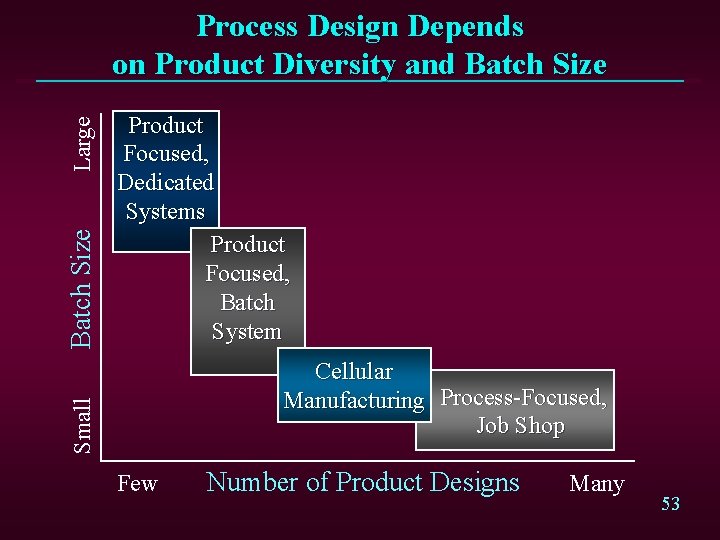 Process Design Depends on Product Diversity and Batch Size

Large

Batch Size

Small

Product Focused, Dedicated Systems

Product Focused, Batch System

Cellular Manufacturing

Process-Focused, Job Shop

Few Number of Product Designs Many

53